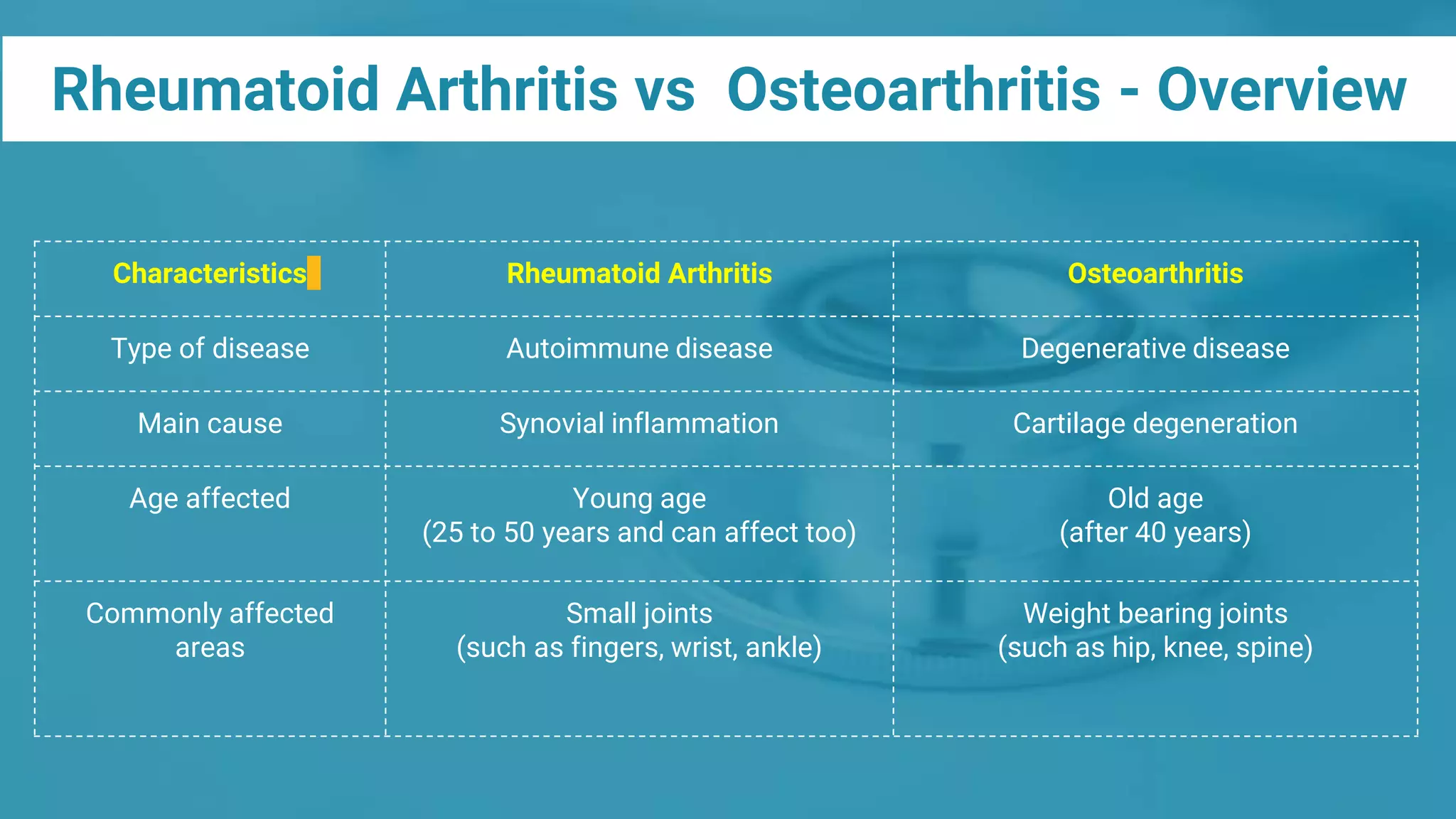 Rheumatoid Arthritis vs Osteoarthritis - Overview

| Characteristics | Rheumatoid Arthritis | Osteoarthritis |
|---|---|---|
| Type of disease | Autoimmune disease | Degenerative disease |
| Main cause | Synovial inflammation | Cartilage degeneration |
| Age affected | Young age (25 to 50 years and can affect too) | Old age (after 40 years) |
| Commonly affected areas | Small joints (such as fingers, wrist, ankle) | Weight bearing joints (such as hip, knee, spine) |